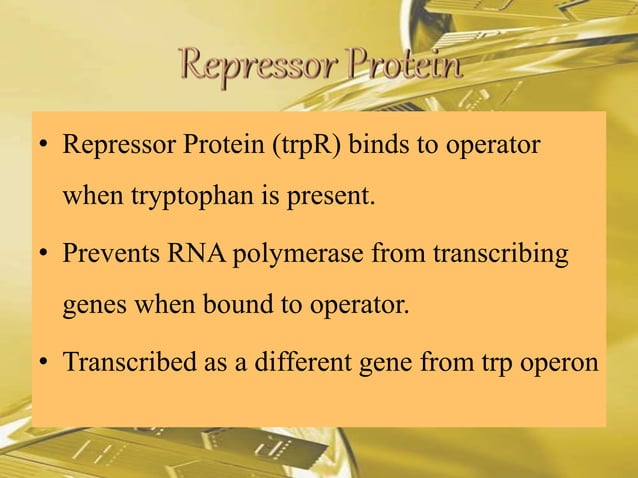 Repressor Protein

• Repressor Protein (trpR) binds to operator when tryptophan is present.

• Prevents RNA polymerase from transcribing genes when bound to operator.

• Transcribed as a different gene from trp operon